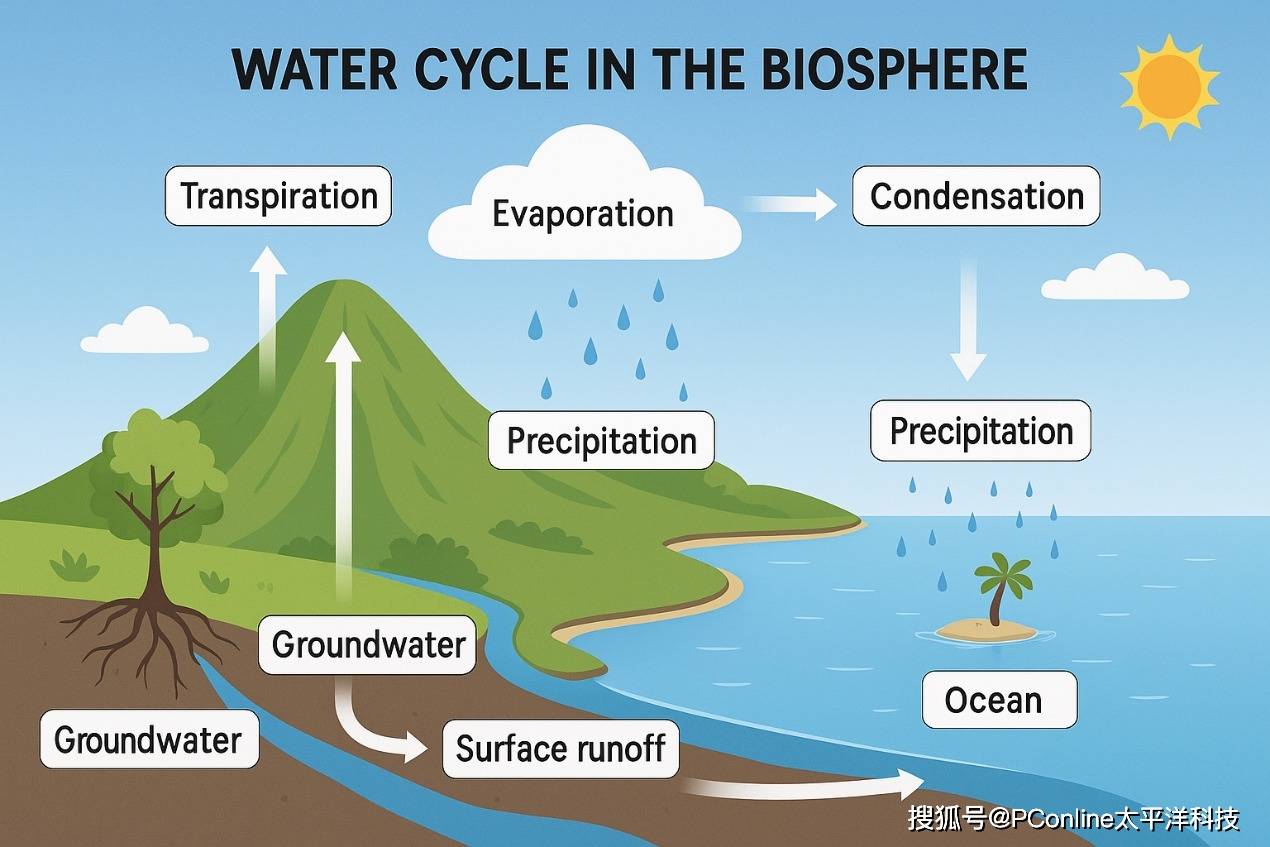 WATER CYCLE IN THE BIOSPHERE

Transpiration

Evaporation

Condensation

Precipitation

Precipitation

Groundwater

Groundwater

Surface runoff

Ocean

搜狐号@PConline太平洋科技